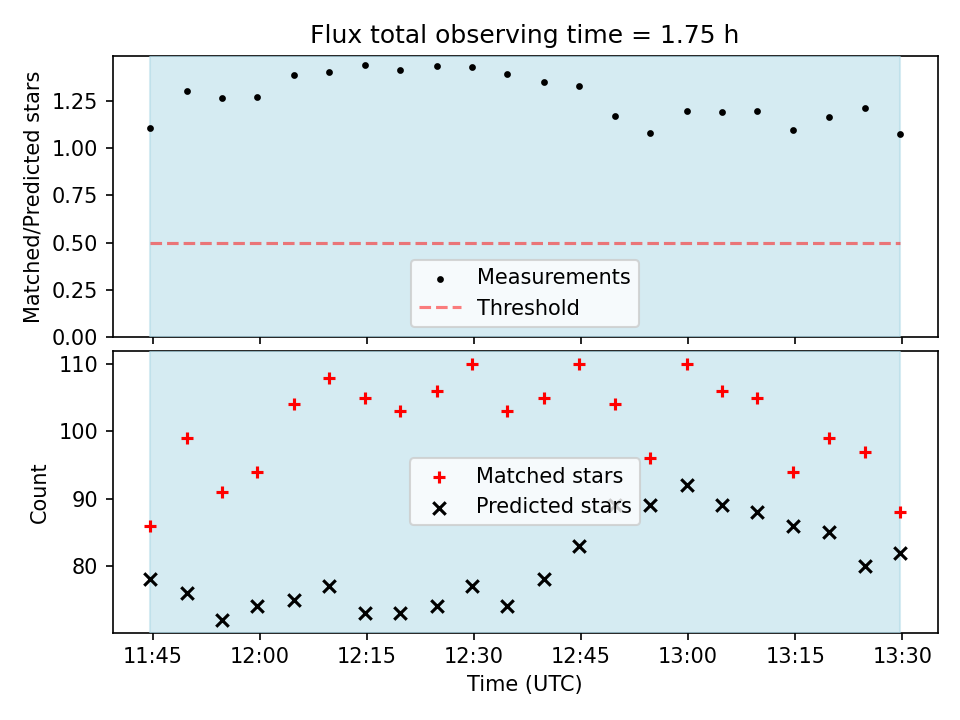 Flux total observing time = 1.75 h

Matched/Predicted stars

1.25
1.00
0.75
0.50
0.25
0.00

Measurements
Threshold

Count

110
100
90
80

Matched stars
Predicted stars

11:45 12:00 12:15 12:30 12:45 13:00 13:15 13:30

Time (UTC)